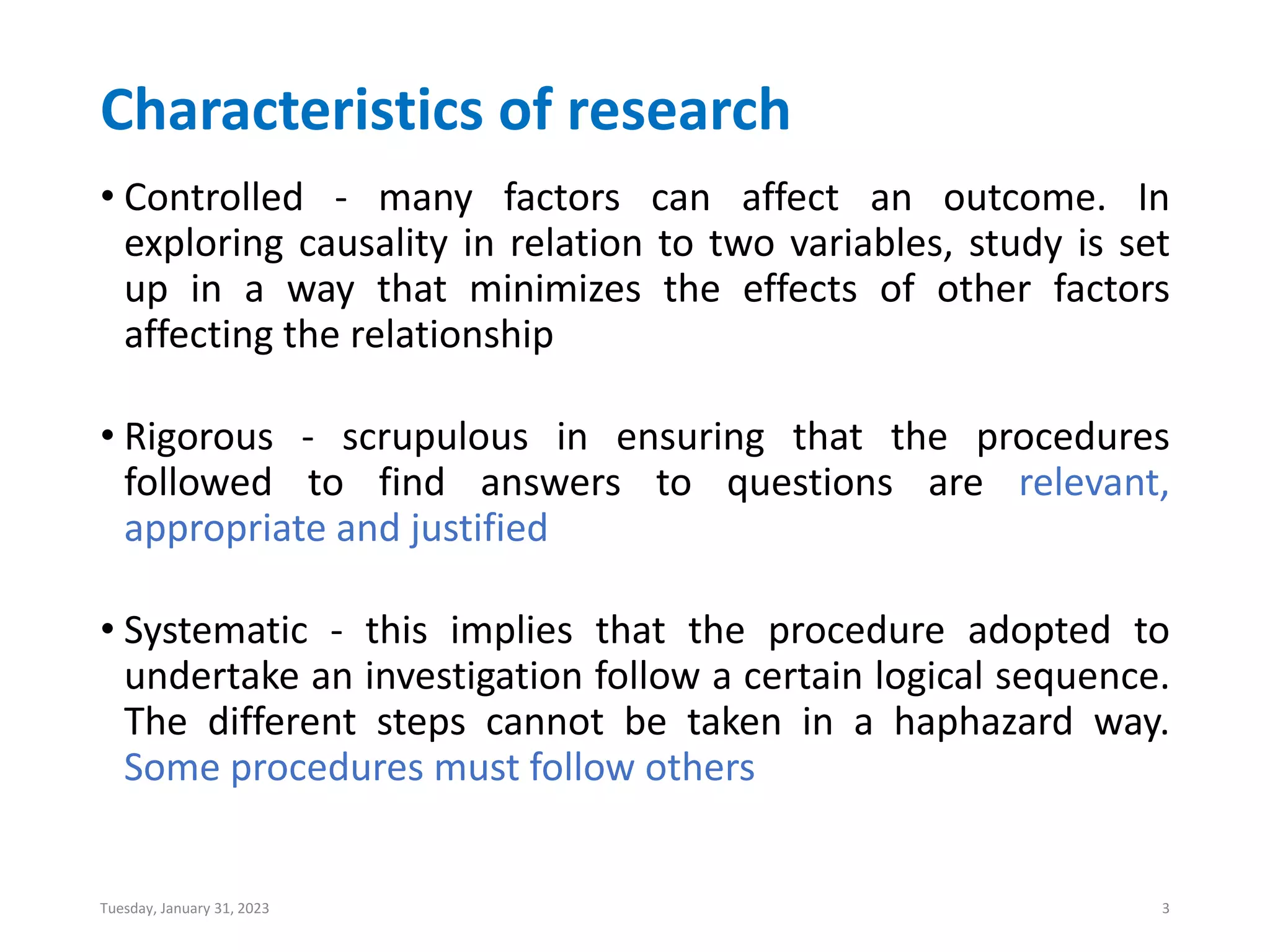 Characteristics of research

• Controlled - many factors can affect an outcome. In exploring causality in relation to two variables, study is set up in a way that minimizes the effects of other factors affecting the relationship

• Rigorous - scrupulous in ensuring that the procedures followed to find answers to questions are relevant, appropriate and justified

• Systematic - this implies that the procedure adopted to undertake an investigation follow a certain logical sequence. The different steps cannot be taken in a haphazard way. Some procedures must follow others

Tuesday, January 31, 2023

3